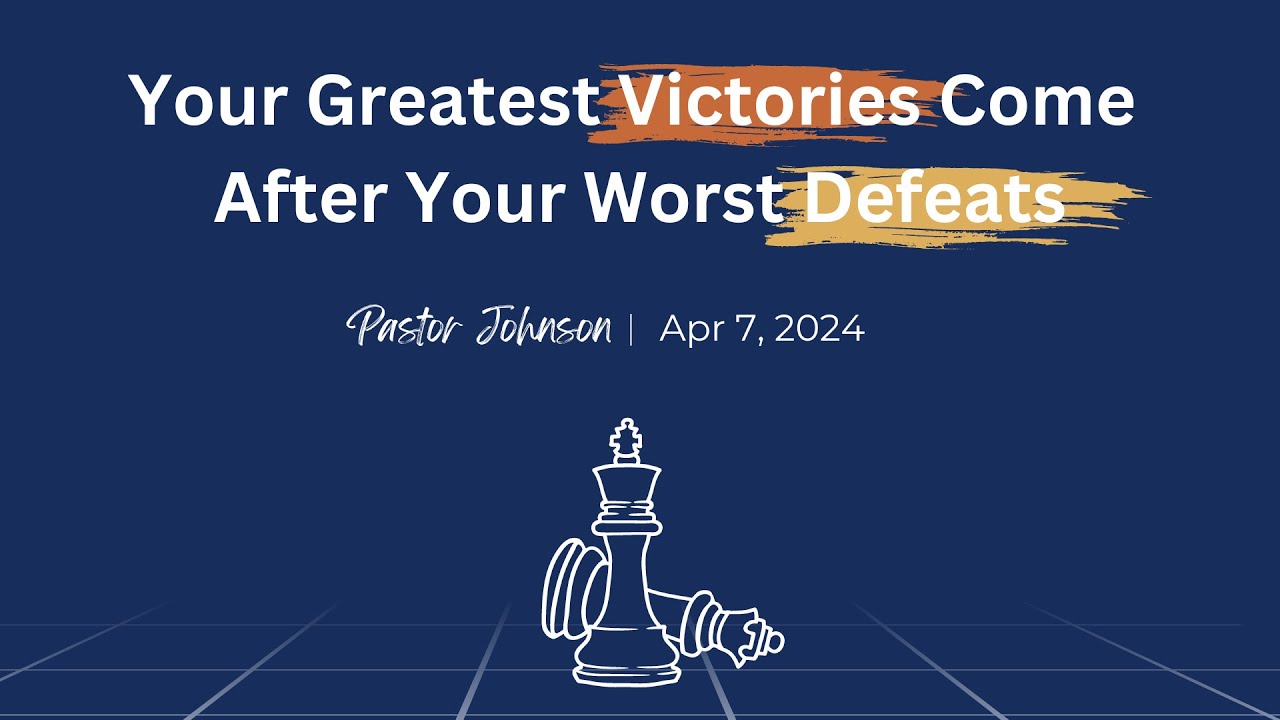 Your Greatest Victories Come After Your Worst Defeats

Pastor Johnson | Apr 7, 2024